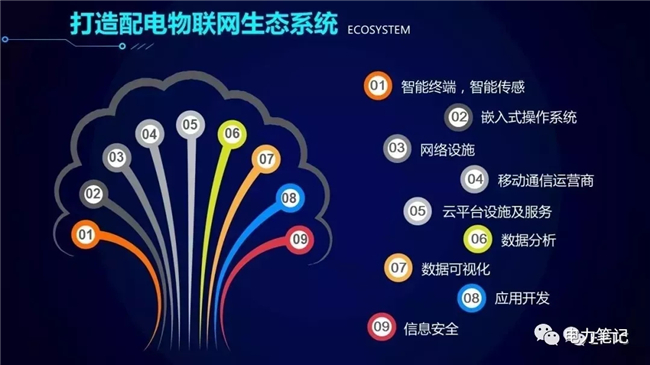 打造配电物联网生态系统 ECOSYSTEM

01
02
03
04
05
06
07
08
09

01 智能终端，智能传感
02 嵌入式操作系统
03 网络设施
04 移动通信运营商
05 云平台设施及服务
06 数据分析
07 数据可视化
08 应用开发
09 信息安全

电力笔记